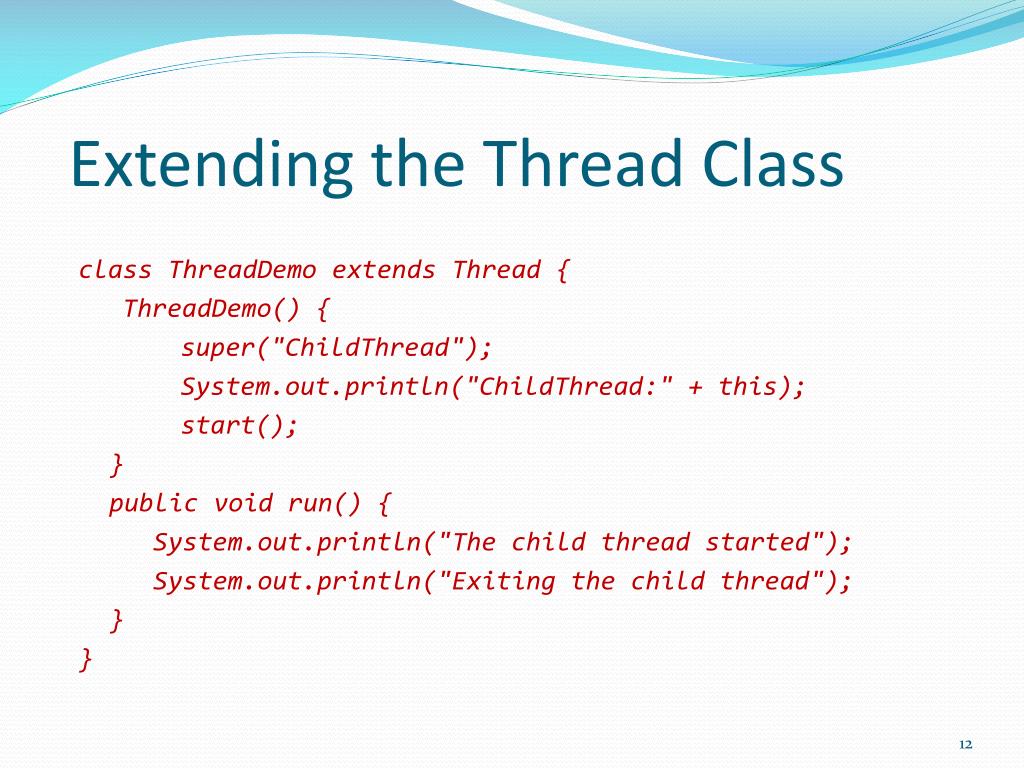 Extending the Thread Class

class ThreadDemo extends Thread {
   ThreadDemo() {
       super("ChildThread");
       System.out.println("ChildThread:" + this);
       start();
   }
   public void run() {
      System.out.println("The child thread started");
      System.out.println("Exiting the child thread");
   }
}

12